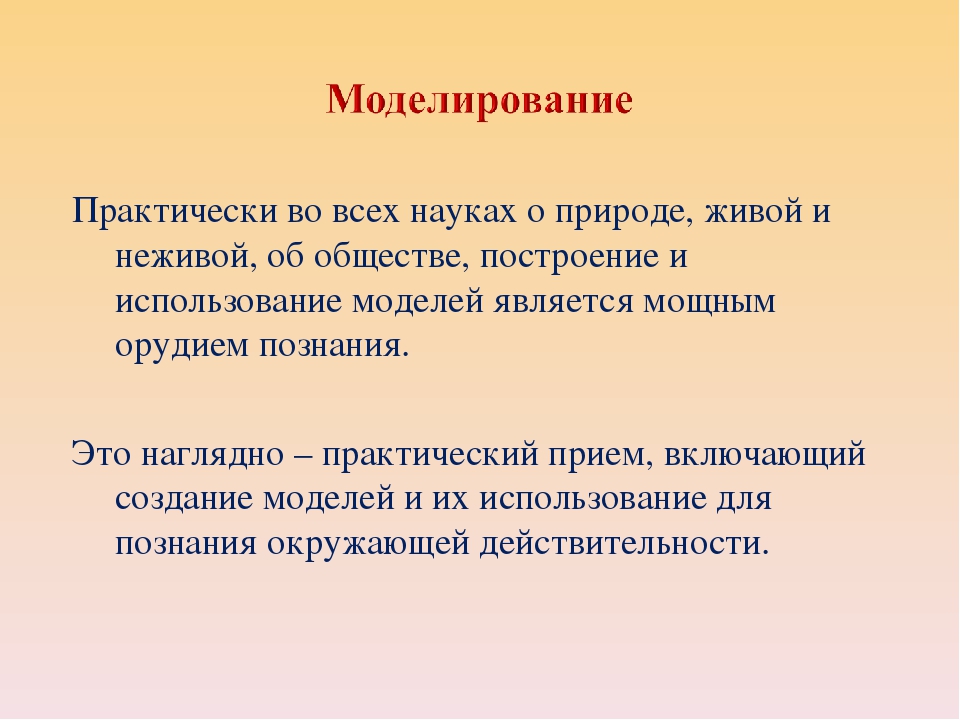 Моделирование

Практически во всех науках о природе, живой и неживой, об обществе, построение и использование моделей является мощным орудием познания.

Это наглядно – практический прием, включающий создание моделей и их использование для познания окружающей действительности.